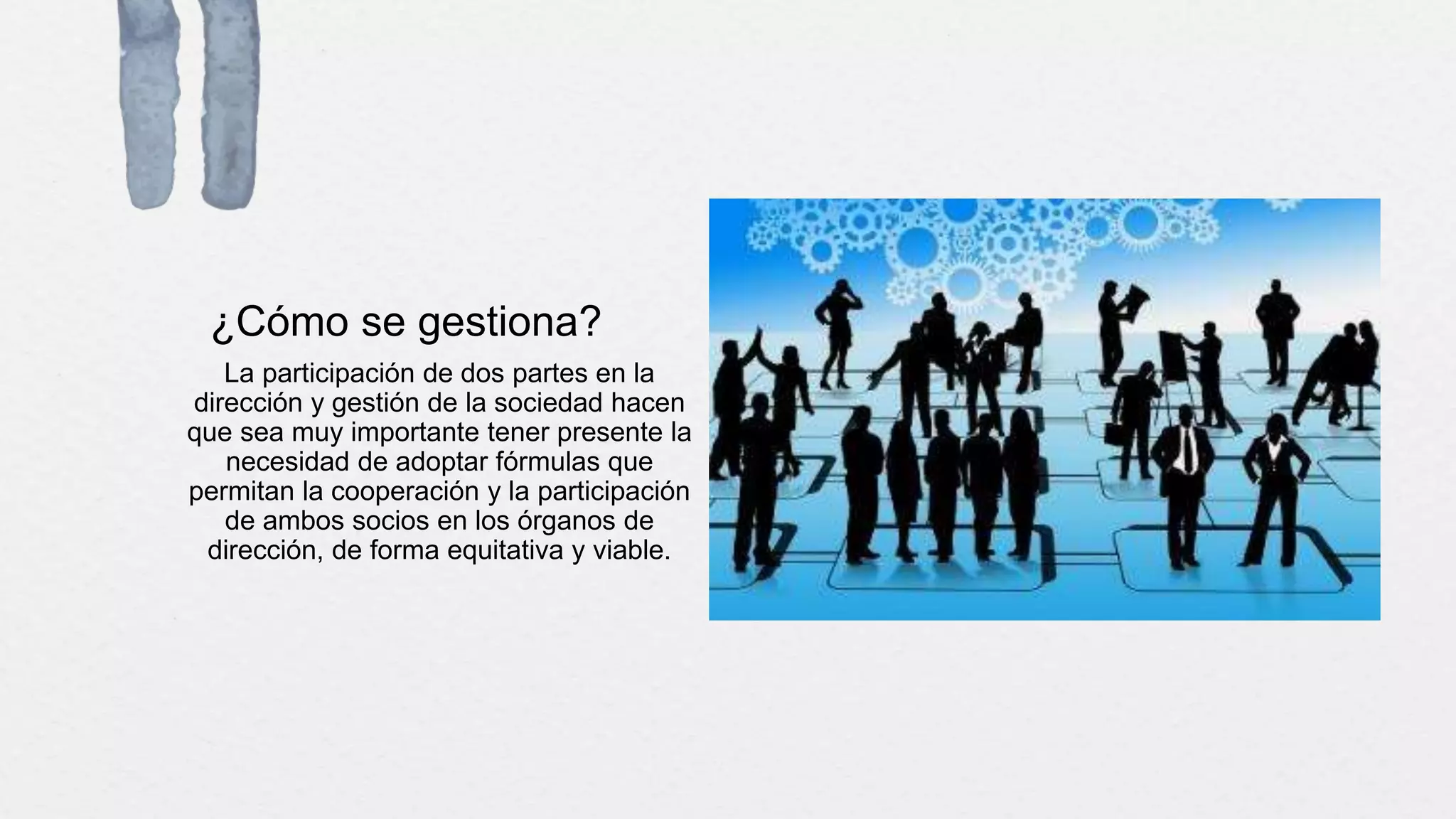 ¿Cómo se gestiona?

La participación de dos partes en la dirección y gestión de la sociedad hacen que sea muy importante tener presente la necesidad de adoptar fórmulas que permitan la cooperación y la participación de ambos socios en los órganos de dirección, de forma equitativa y viable.